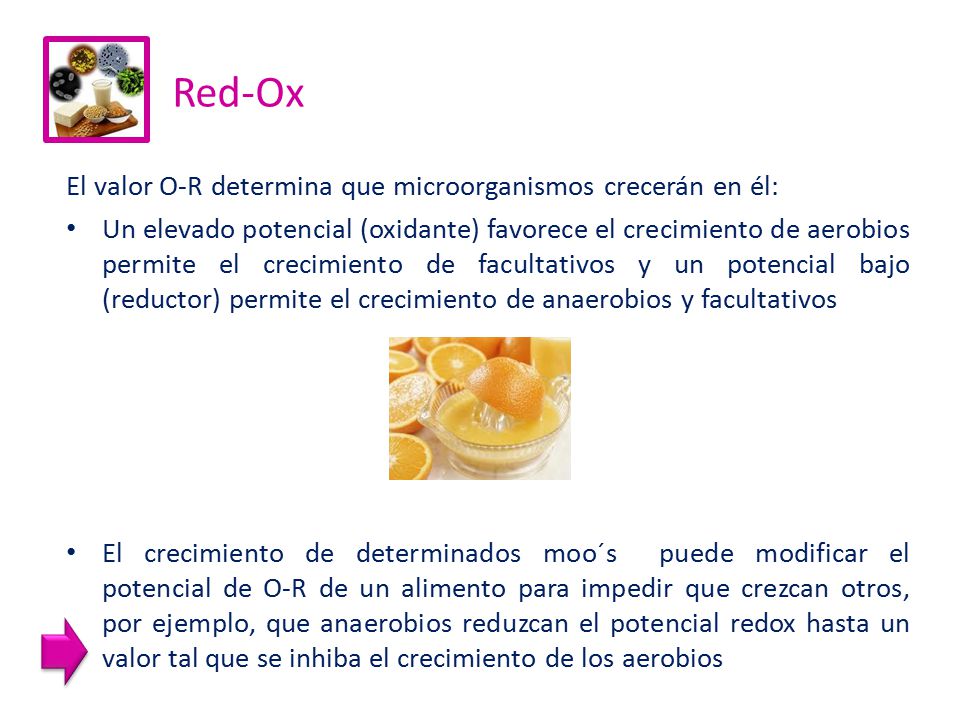 Red-Ox

El valor O-R determina que microorganismos crecerán en él:

• Un elevado potencial (oxidante) favorece el crecimiento de aerobios permite el crecimiento de facultativos y un potencial bajo (reductor) permite el crecimiento de anaerobios y facultativos

• El crecimiento de determinados moo´s puede modificar el potencial de O-R de un alimento para impedir que crezcan otros, por ejemplo, que anaerobios reduzcan el potencial redox hasta un valor tal que se inhiba el crecimiento de los aerobios